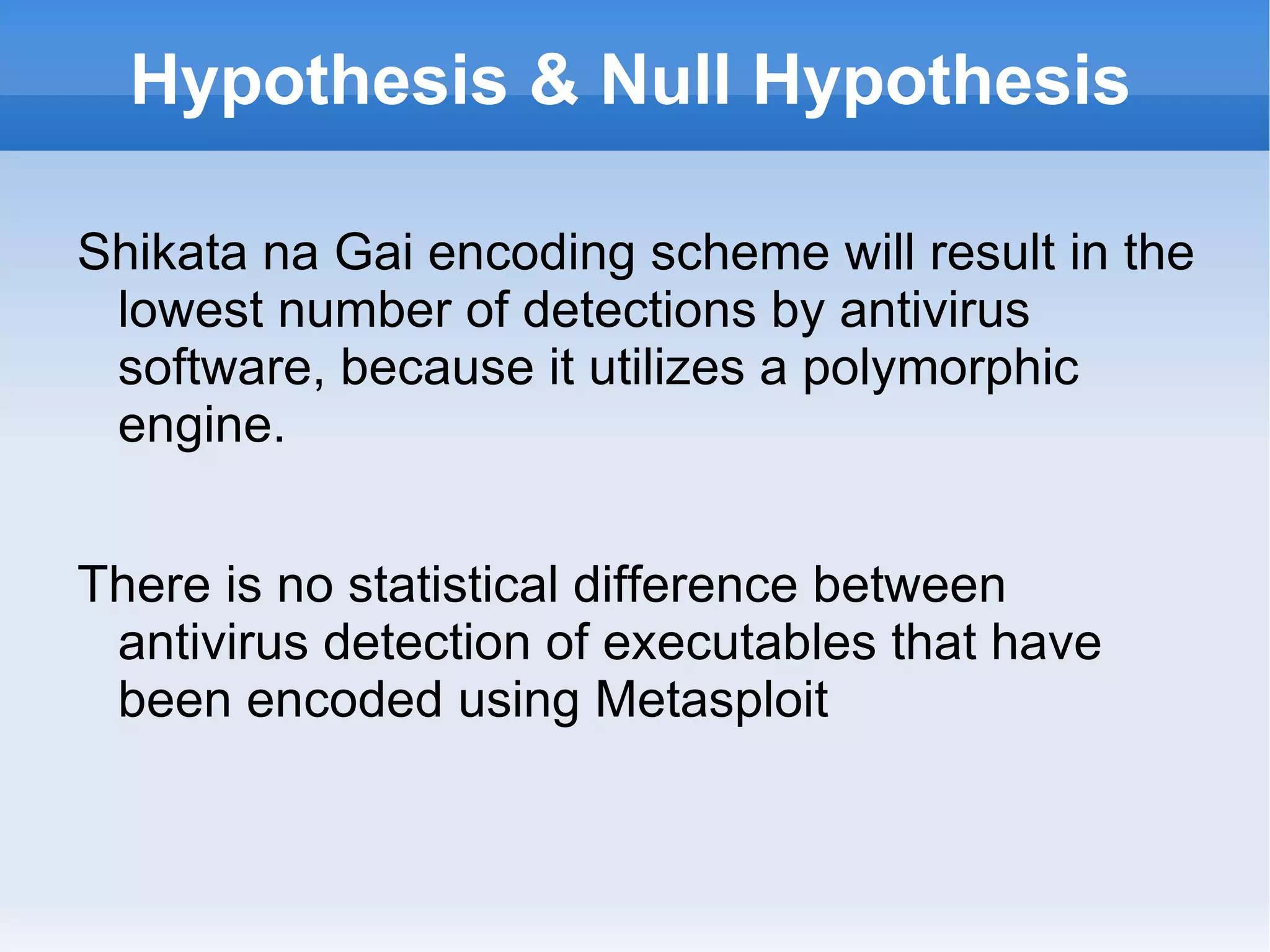 Hypothesis & Null Hypothesis

Shikata na Gai encoding scheme will result in the lowest number of detections by antivirus software, because it utilizes a polymorphic engine.

There is no statistical difference between antivirus detection of executables that have been encoded using Metasploit